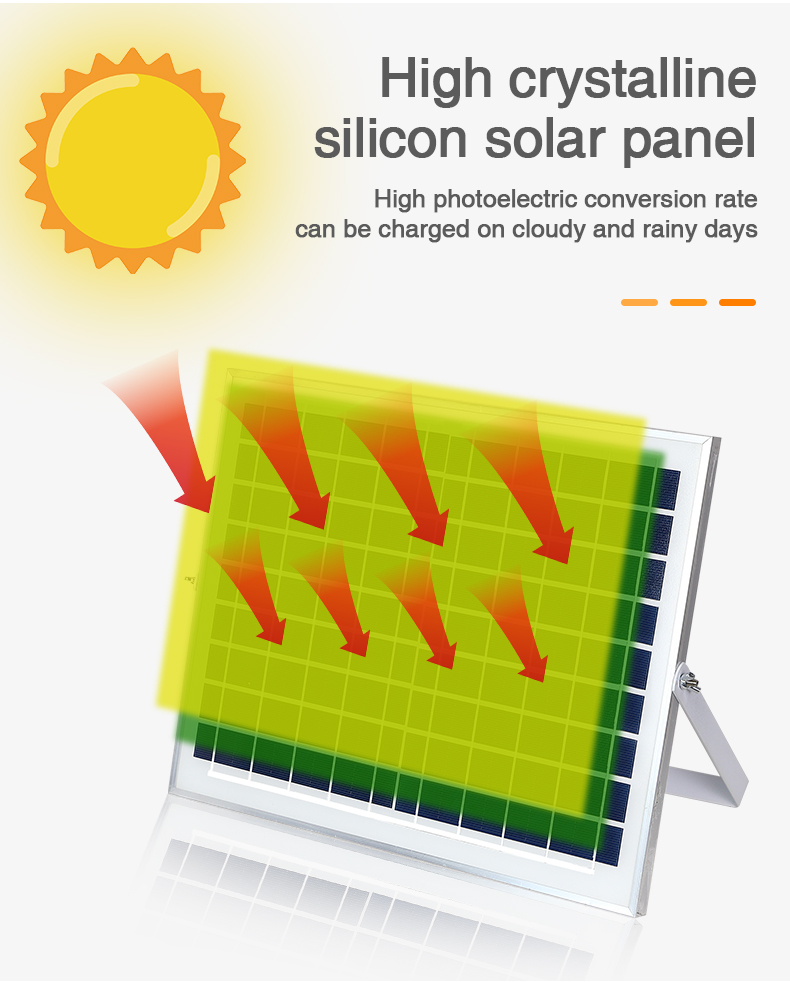 High crystalline silicon solar panel

High photoelectric conversion rate
can be charged on cloudy and rainy days